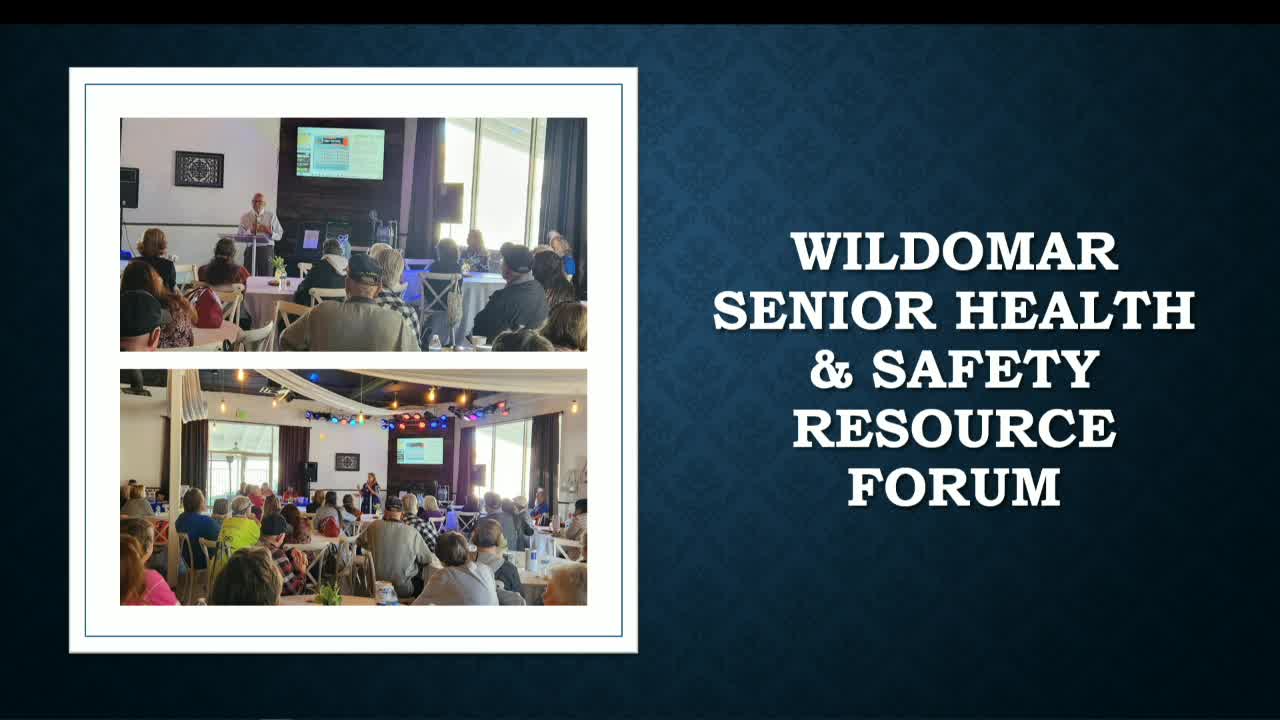 WILDOMAR SENIOR HEALTH & SAFETY RESOURCE FORUM